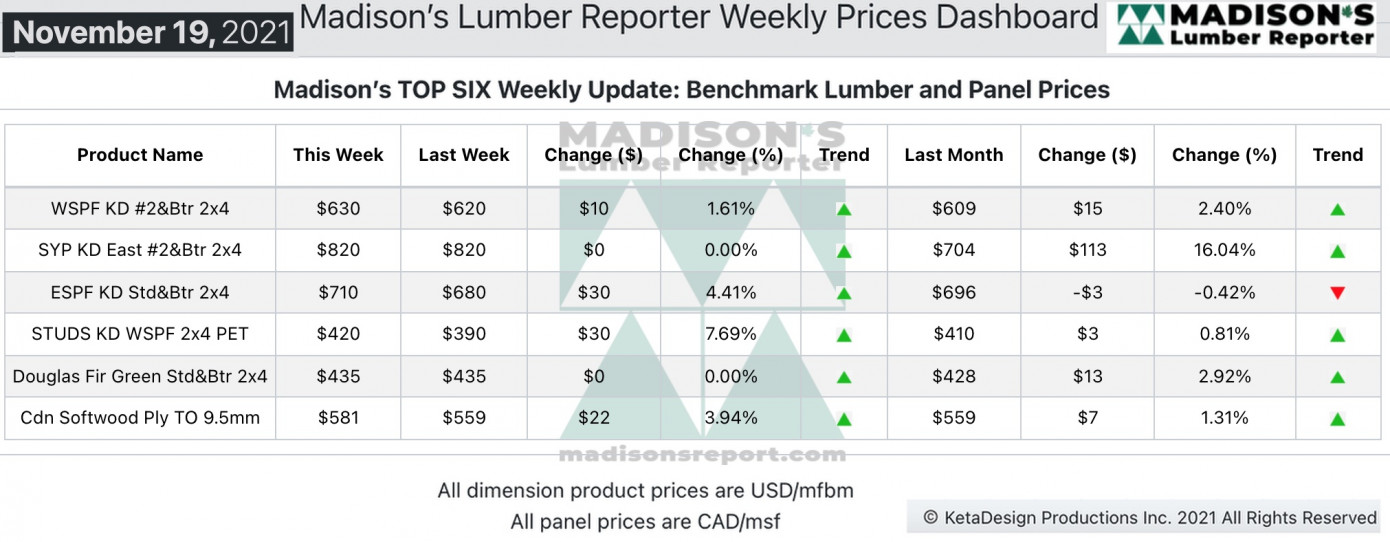 November 19, 2021 Madison's Lumber Reporter Weekly Prices Dashboard

MADISON'S Lumber Reporter

Madison's TOP SIX Weekly Update: Benchmark Lumber and Panel Prices

MADISON'S Lumber Reporter

| Product Name | This Week | Last Week | Change ($) | Change (%) | Trend | Last Month | Change ($) | Change (%) | Trend |
|---|---|---|---|---|---|---|---|---|---|
| WSPF KD #2&Btr 2x4 | $630 | $620 | $10 | 1.61% | ▲ | $609 | $15 | 2.40% | ▲ |
| SYP KD East #2&Btr 2x4 | $820 | $820 | $0 | 0.00% | ▲ | $704 | $113 | 16.04% | ▲ |
| ESPF KD Std&Btr 2x4 | $710 | $680 | $30 | 4.41% | ▲ | $696 | -$3 | -0.42% | ▼ |
| STUDS KD WSPF 2x4 PET | $420 | $390 | $30 | 7.69% | ▲ | $410 | $3 | 0.81% | ▲ |
| Douglas Fir Green Std&Btr 2x4 | $435 | $435 | $0 | 0.00% | ▲ | $428 | $13 | 2.92% | ▲ |
| Cdn Softwood Ply TO 9.5mm | $581 | $559 | $22 | 3.94% | ▲ | $559 | $7 | 1.31% | ▲ |

madisonsreport.com

All dimension product prices are USD/mfbm
All panel prices are CAD/msf

© KetaDesign Productions Inc. 2021 All Rights Reserved